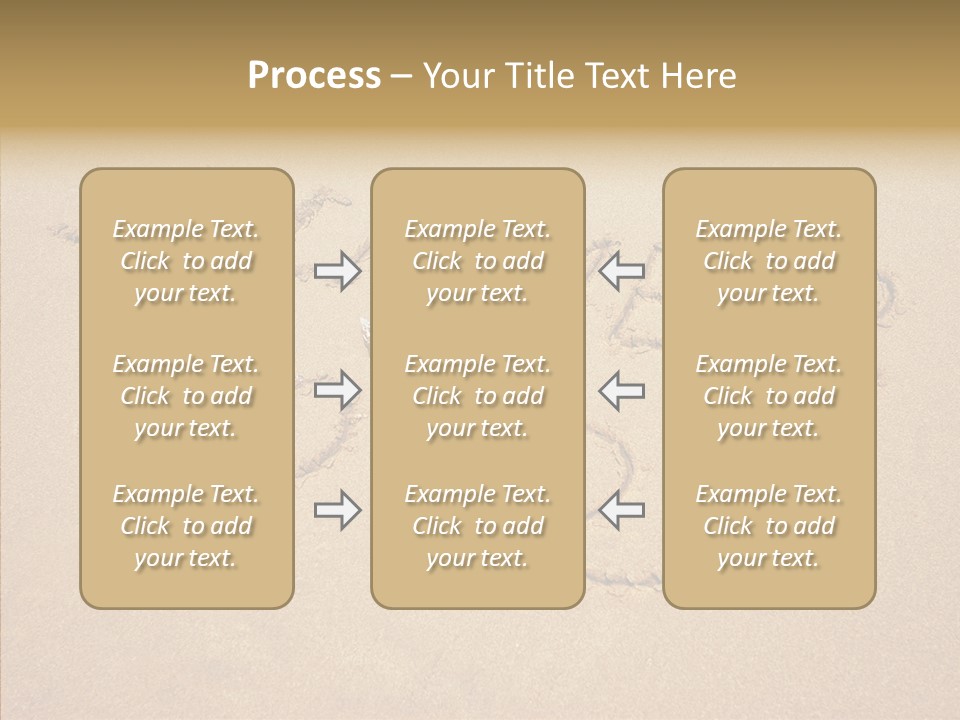 Process – Your Title Text Here

Example Text. Click to add your text.

Example Text. Click to add your text.

Example Text. Click to add your text.

Example Text. Click to add your text.

Example Text. Click to add your text.

Example Text. Click to add your text.

Example Text. Click to add your text.

Example Text. Click to add your text.

Example Text. Click to add your text.